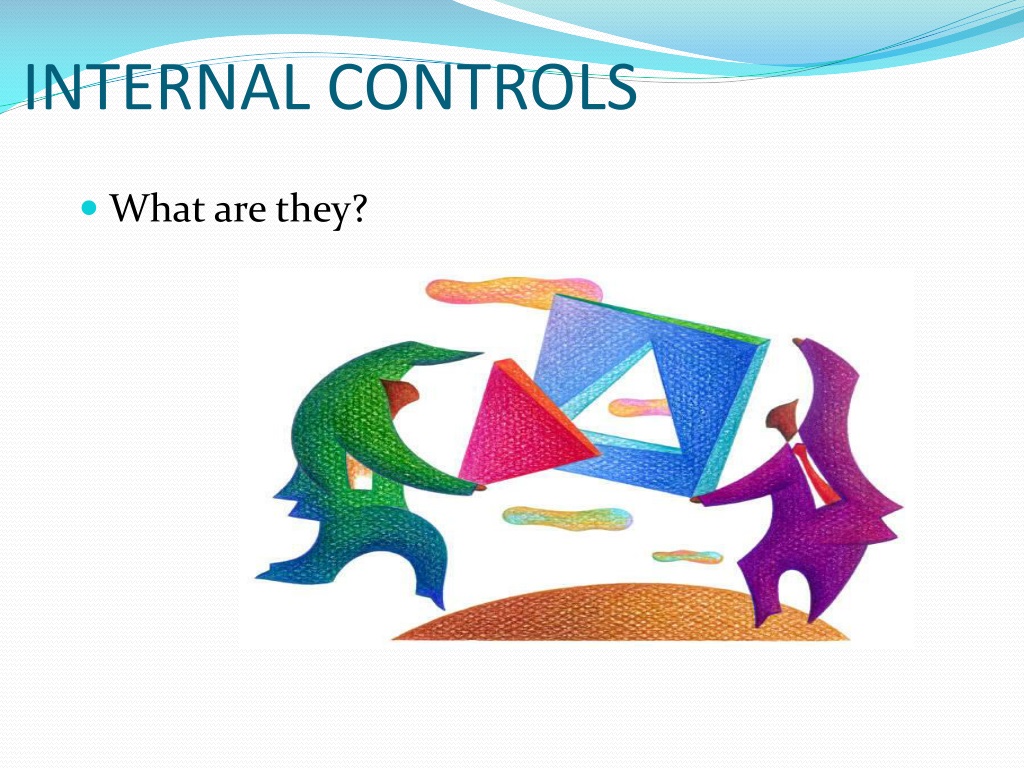 INTERNAL CONTROLS

What are they?